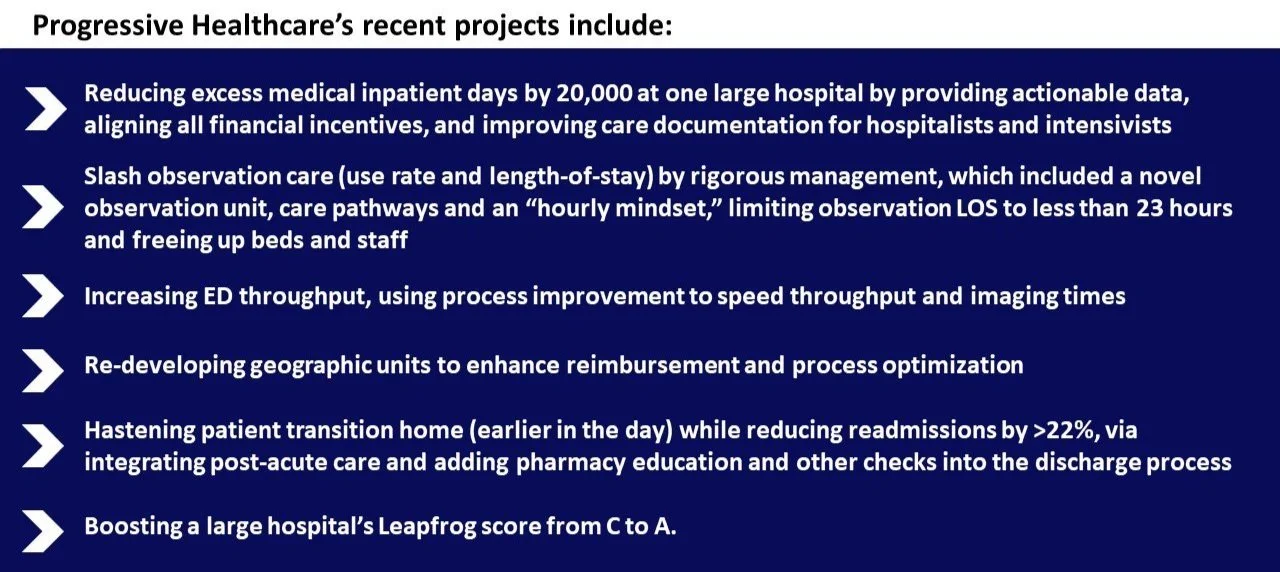 Progressive Healthcare's recent projects include:

Reducing excess medical inpatient days by 20,000 at one large hospital by providing actionable data, aligning all financial incentives, and improving care documentation for hospitalists and intensivists

Slash observation care (use rate and length-of-stay) by rigorous management, which included a novel observation unit, care pathways and an "hourly mindset," limiting observation LOS to less than 23 hours and freeing up beds and staff

Increasing ED throughput, using process improvement to speed throughput and imaging times

Re-developing geographic units to enhance reimbursement and process optimization

Hastening patient transition home (earlier in the day) while reducing readmissions by >22%, via integrating post-acute care and adding pharmacy education and other checks into the discharge process

Boosting a large hospital's Leapfrog score from C to A.